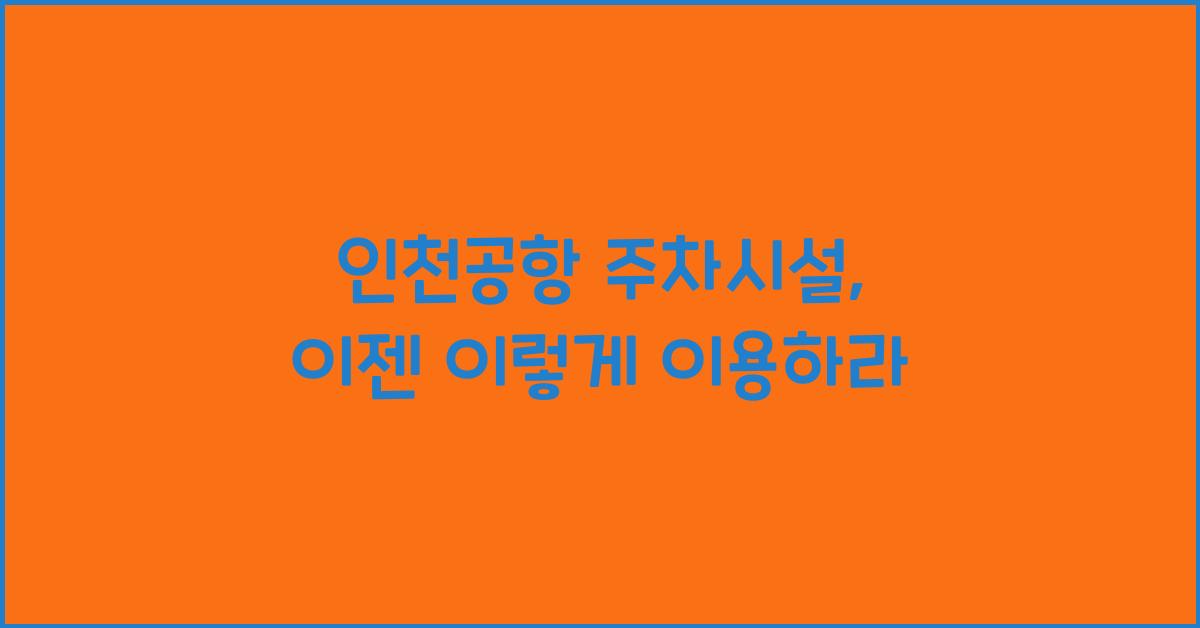 인천공항 주차시설,
이젠 이렇게 이용하라